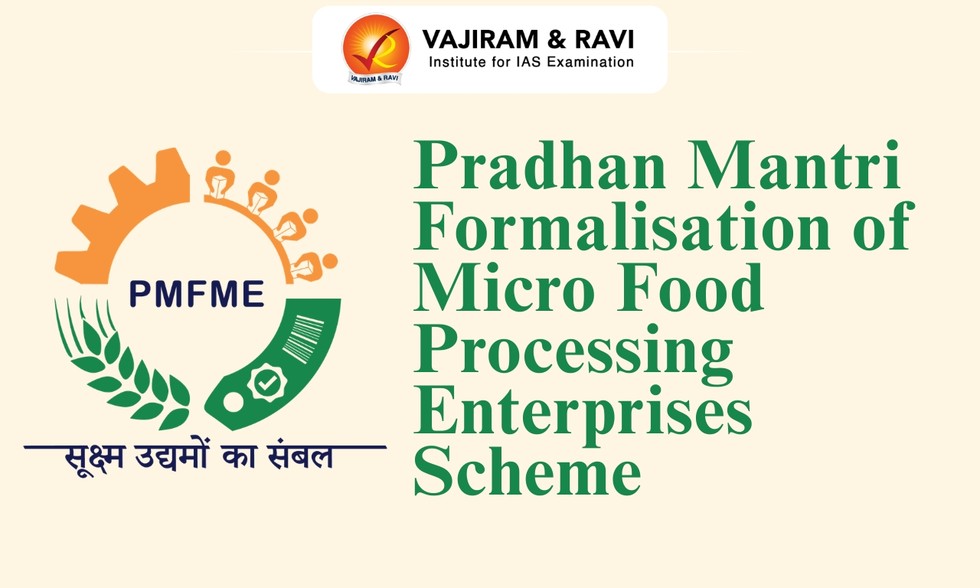 VAJIRAM & RAVI
Institute for IAS Examination

PMFME

सूक्ष्म उद्यमों का संबल

Pradhan Mantri Formalisation of Micro Food Processing Enterprises Scheme